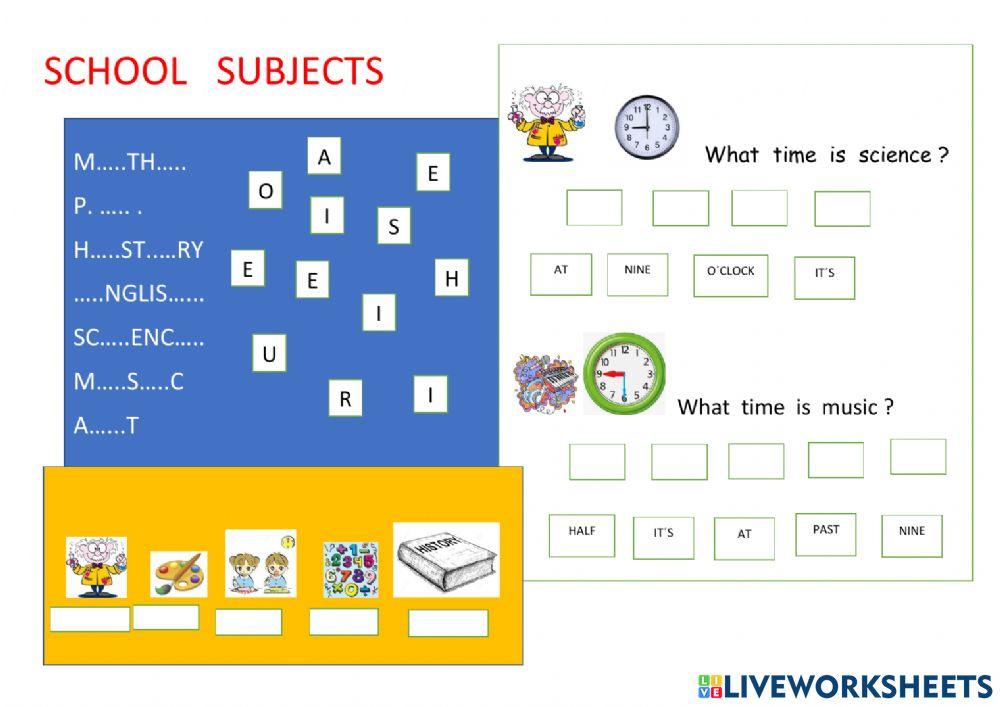 SCHOOL SUBJECTS

M.....TH.....
P. ..... .
H.....ST.....RY
.....NGLIS......
SC.....ENC.....
M.....S.....C
A......T

A
E
O
I
S
E
E
H
I
U
R
I

HISTORY

What time is science ?

AT
NINE
O´CLOCK
IT´S

What time is music ?

HALF
IT´S
AT
PAST
NINE

LIVEWORKSHEETS